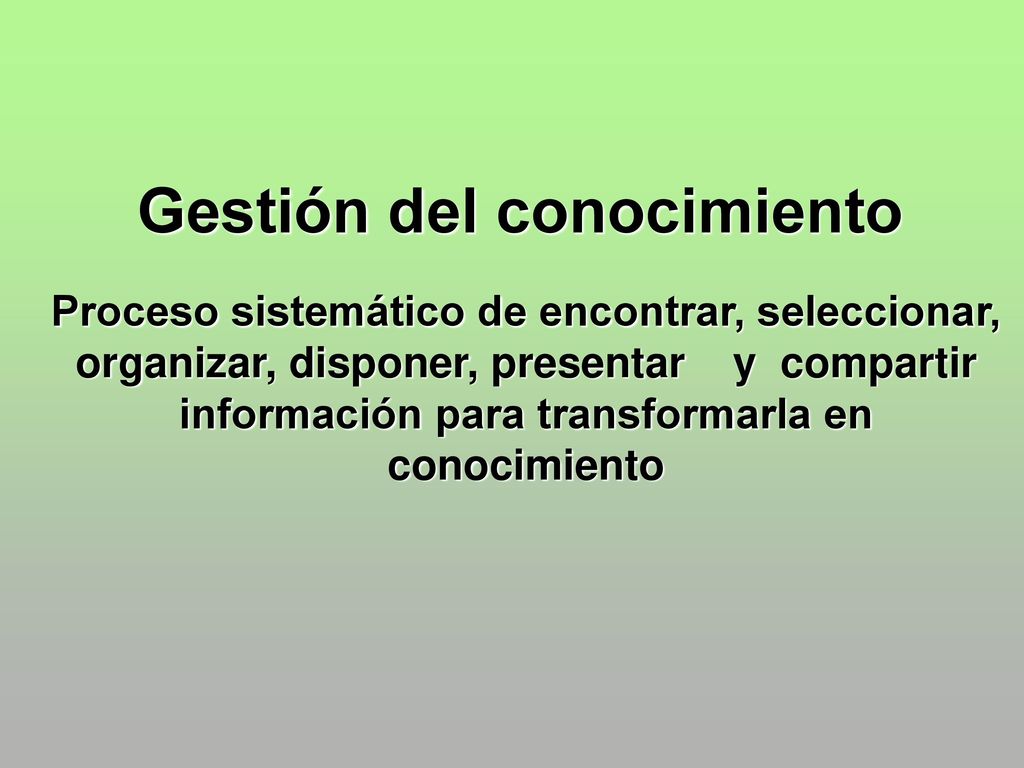 Gestión del conocimiento

Proceso sistemático de encontrar, seleccionar, organizar, disponer, presentar y compartir información para transformarla en conocimiento